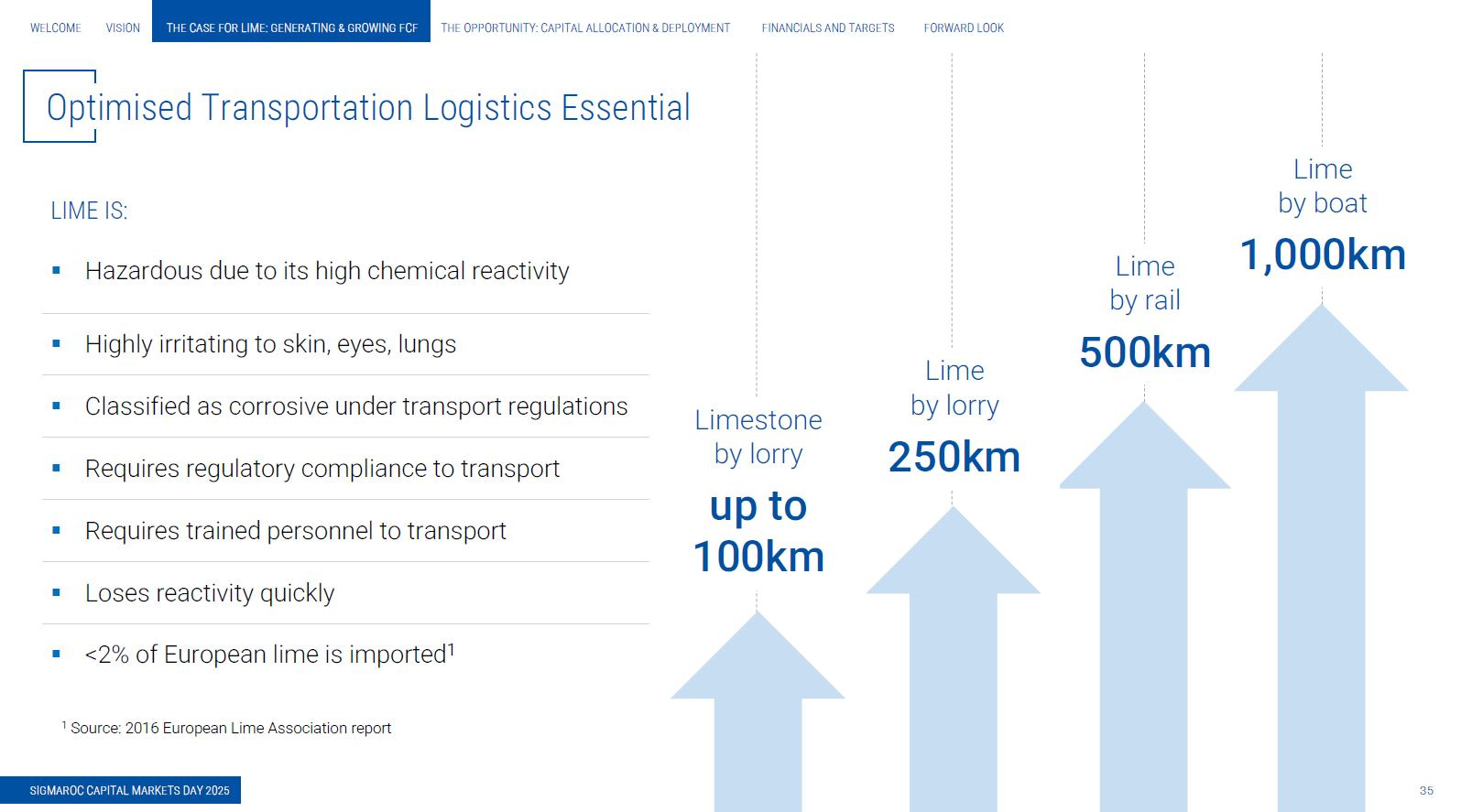 WELCOME VISION THE CASE FOR LIME: GENERATING & GROWING FCF THE OPPORTUNITY: CAPITAL ALLOCATION & DEPLOYMENT FINANCIALS AND TARGETS FORWARD LOOK

Optimised Transportation Logistics Essential

LIME IS:

▪ Hazardous due to its high chemical reactivity

▪ Highly irritating to skin, eyes, lungs

▪ Classified as corrosive under transport regulations

▪ Requires regulatory compliance to transport

▪ Requires trained personnel to transport

▪ Loses reactivity quickly

▪ <2% of European lime is imported$^1$

$^1$ Source: 2016 European Lime Association report

Limestone by lorry
up to 100km

Lime by lorry
250km

Lime by rail
500km

Lime by boat
1,000km

SIGMAROC CAPITAL MARKETS DAY 2025

35